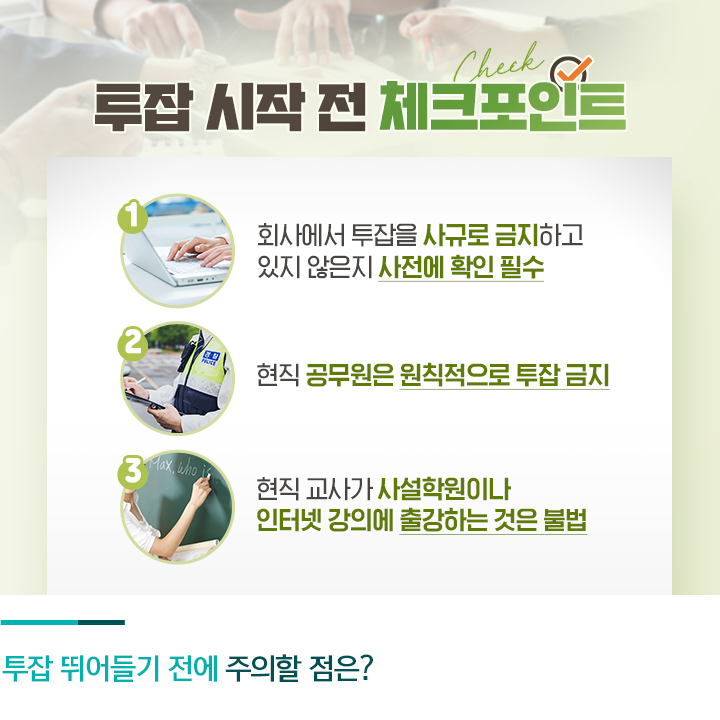 Check

투잡 시작 전 체크포인트

1
회사에서 투잡을 사규로 금지하고 있지 않은지 사전에 확인 필수

2
경찰 POLICE
현직 공무원은 원칙적으로 투잡 금지

3
Max, who is
현직 교사가 사설학원이나 인터넷 강의에 출강하는 것은 불법

투잡 뛰어들기 전에 주의할 점은?